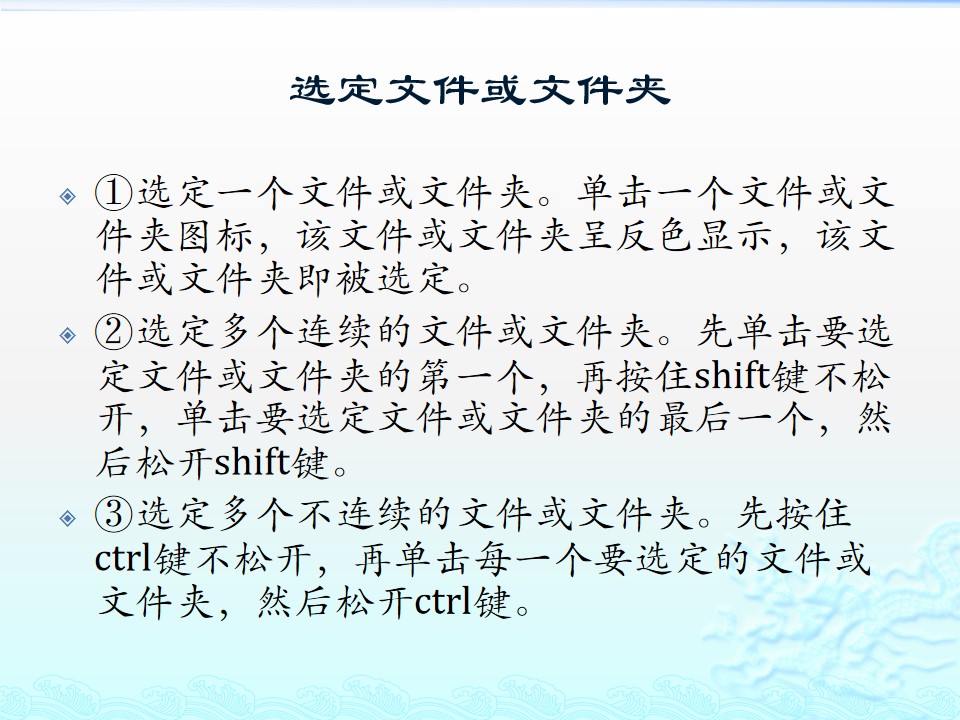 选定文件或文件夹

①选定一个文件或文件夹。单击一个文件或文件夹图标，该文件或文件夹呈反色显示，该文件或文件夹即被选定。

②选定多个连续的文件或文件夹。先单击要选定文件或文件夹的第一个，再按住shift键不松开，单击要选定文件或文件夹的最后一个，然后松开shift键。

③选定多个不连续的文件或文件夹。先按住ctrl键不松开，再单击每一个要选定的文件或文件夹，然后松开ctrl键。